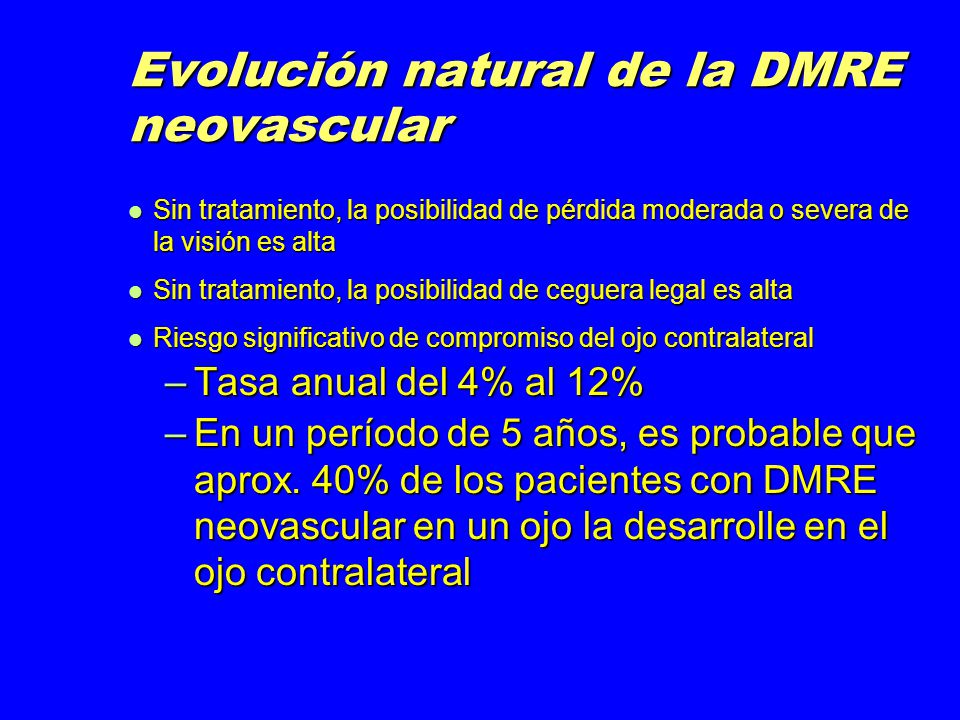 Evolución natural de la DMRE neovascular

- Sin tratamiento, la posibilidad de pérdida moderada o severa de la visión es alta
- Sin tratamiento, la posibilidad de ceguera legal es alta
- Riesgo significativo de compromiso del ojo contralateral
  – Tasa anual del 4% al 12%
  – En un período de 5 años, es probable que aprox. 40% de los pacientes con DMRE neovascular en un ojo la desarrolle en el ojo contralateral